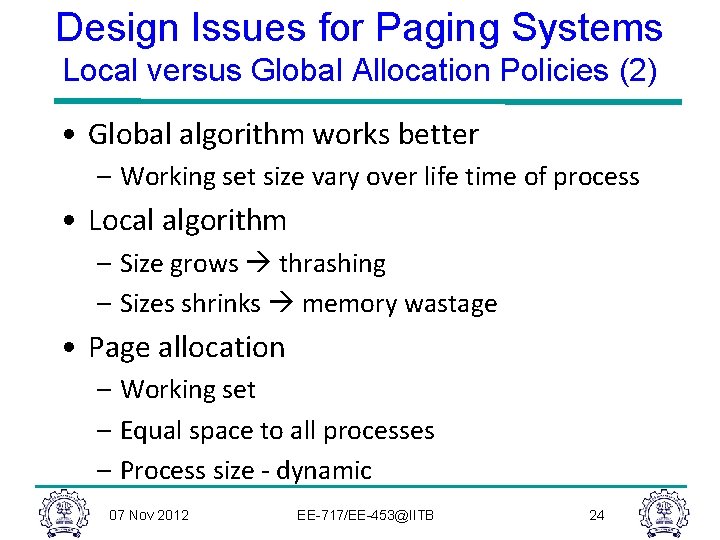 Design Issues for Paging Systems
Local versus Global Allocation Policies (2)

• Global algorithm works better
– Working set size vary over life time of process
• Local algorithm
– Size grows → thrashing
– Sizes shrinks → memory wastage
• Page allocation
– Working set
– Equal space to all processes
– Process size - dynamic

07 Nov 2012 EE-717/EE-453@IITB 24